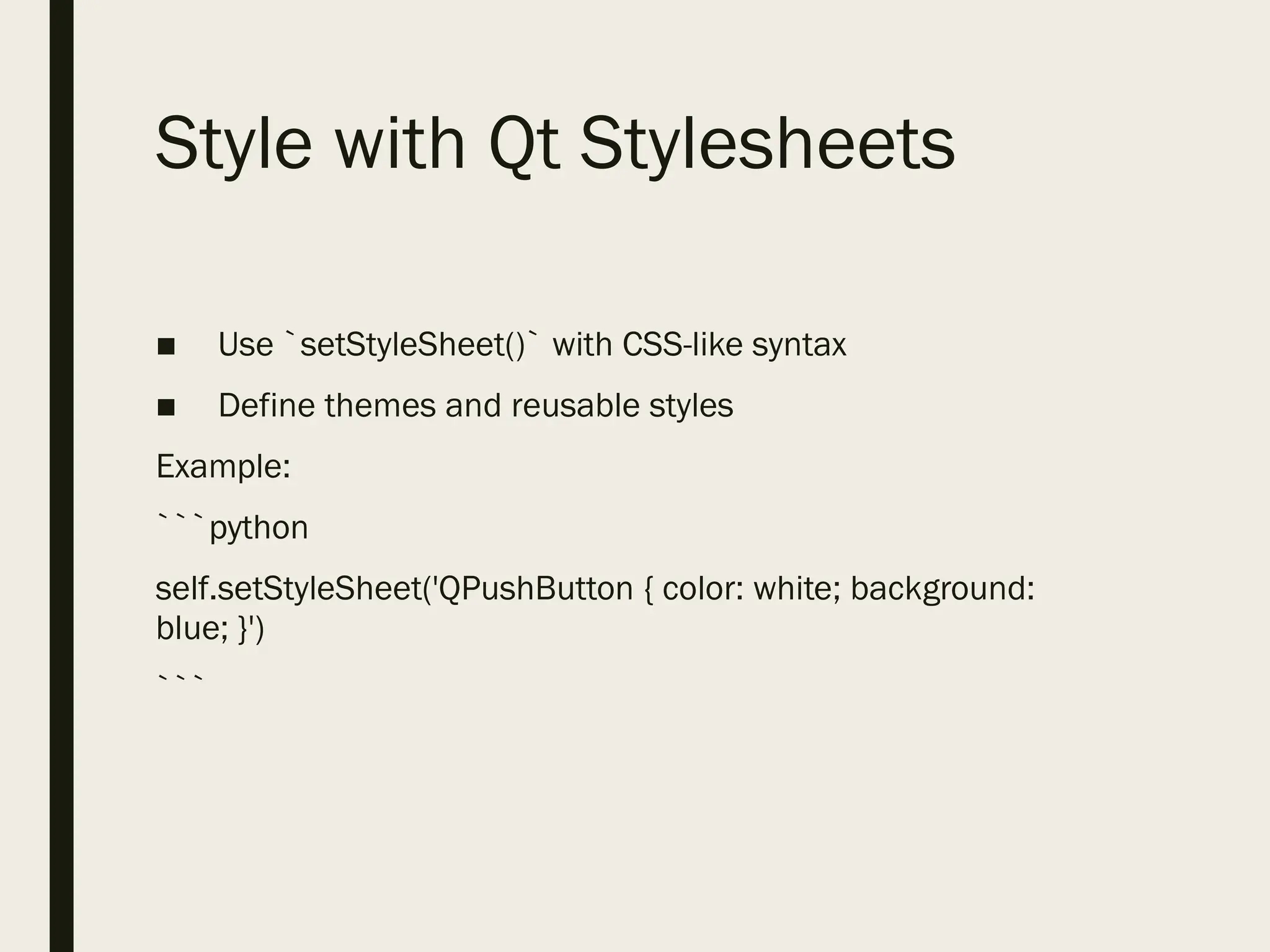 Style with Qt Stylesheets

■ Use `setStyleSheet()` with CSS-like syntax

■ Define themes and reusable styles

Example:

```python

self.setStyleSheet('QPushButton { color: white; background: blue; }')

```